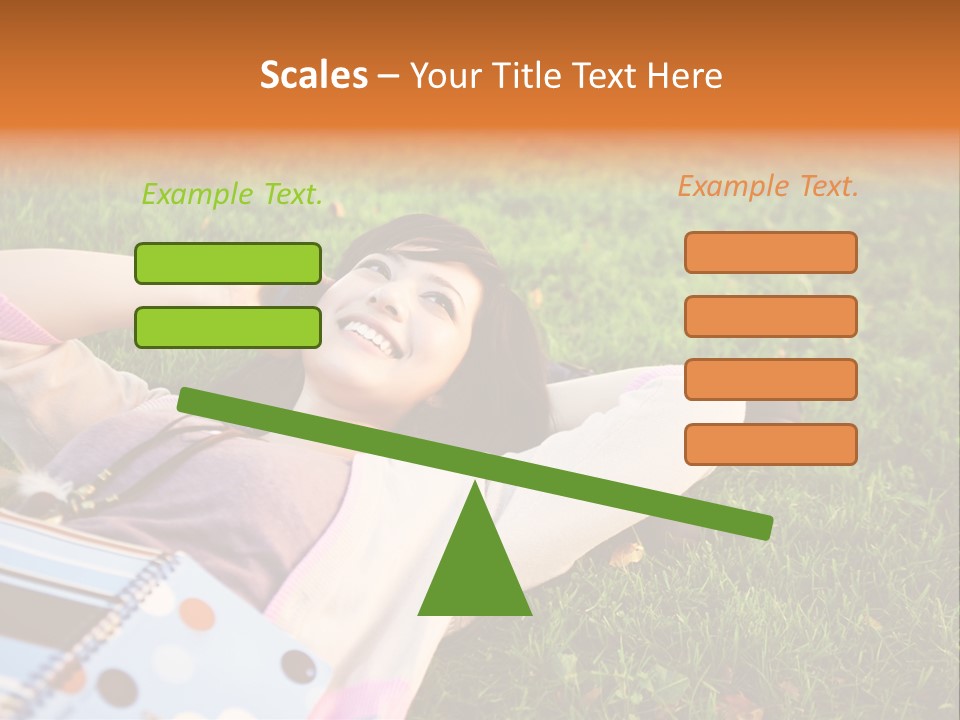 Scales – Your Title Text Here

Example Text.

Example Text.